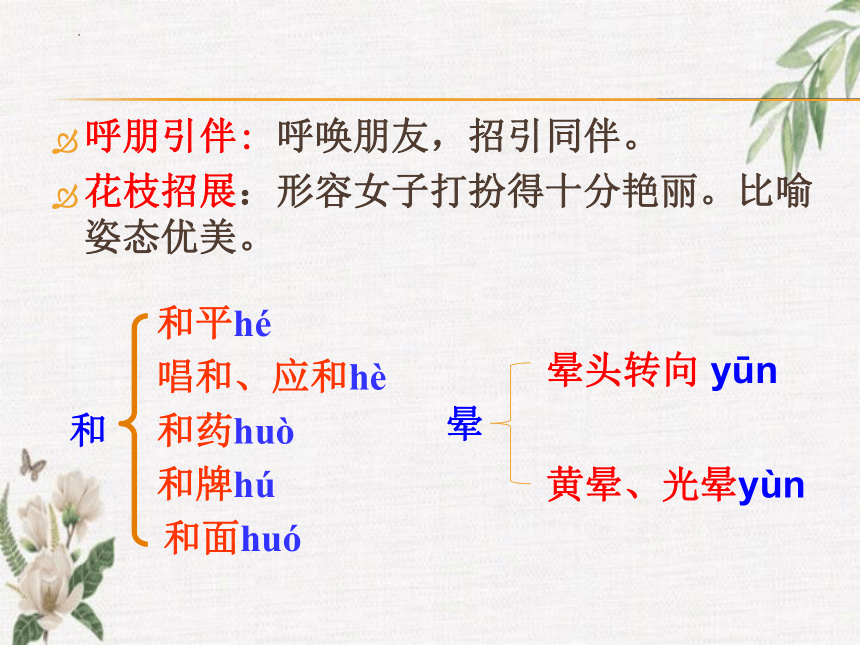 呼朋引伴：呼唤朋友，招引同伴。

花枝招展：形容女子打扮得十分艳丽。比喻姿态优美。

和
和平hé
唱和、应和hè
和药huò
和牌hú
和面huó

晕
晕头转向 yūn
黄晕、光晕yùn